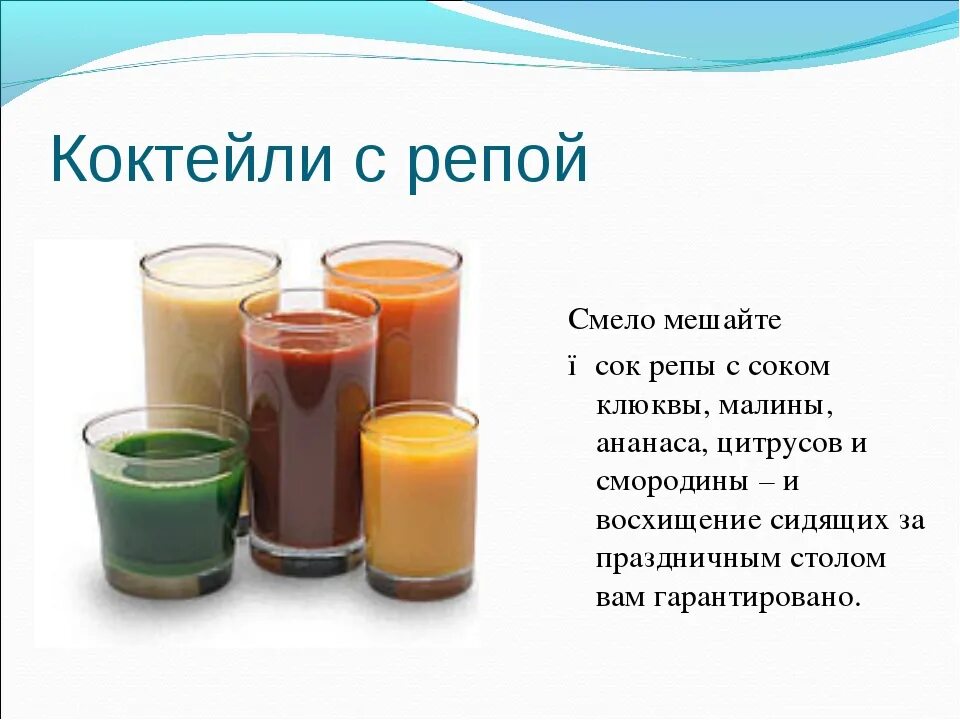 Коктейли с репой

Смело мешайте

ï сок репы с соком клюквы, малины, ананаса, цитрусов и смородины – и восхищение сидящих за праздничным столом вам гарантировано.